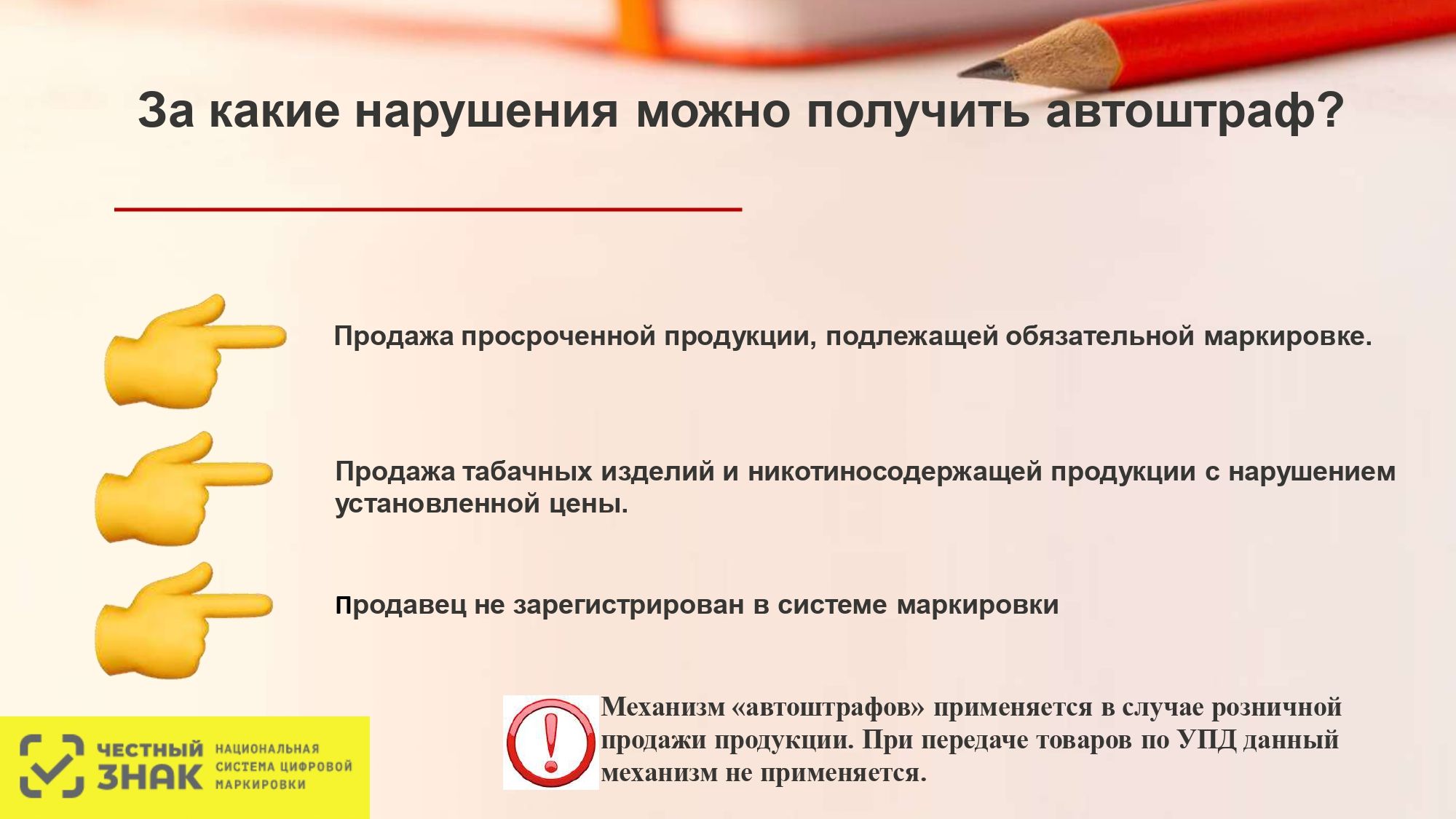 За какие нарушения можно получить автоштраф?

Продажа просроченной продукции, подлежащей обязательной маркировке.

Продажа табачных изделий и никотиносодержащей продукции с нарушением установленной цены.

Продавец не зарегистрирован в системе маркировки

Механизм «автоштрафов» применяется в случае розничной продажи продукции. При передаче товаров по УПД данный механизм не применяется.

ЧЕСТНЫЙ ЗНАК НАЦИОНАЛЬНАЯ СИСТЕМА ЦИФРОВОЙ МАРКИРОВКИ